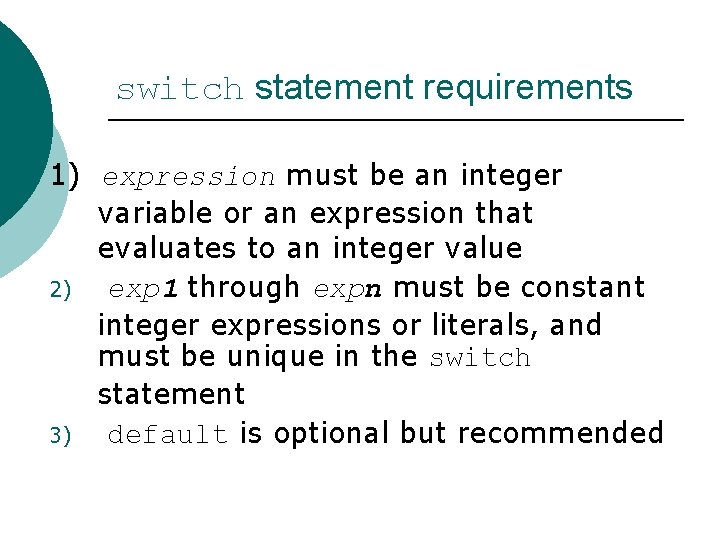 switch statement requirements

1) expression must be an integer variable or an expression that evaluates to an integer value

2) exp1 through expn must be constant integer expressions or literals, and must be unique in the switch statement

3) default is optional but recommended